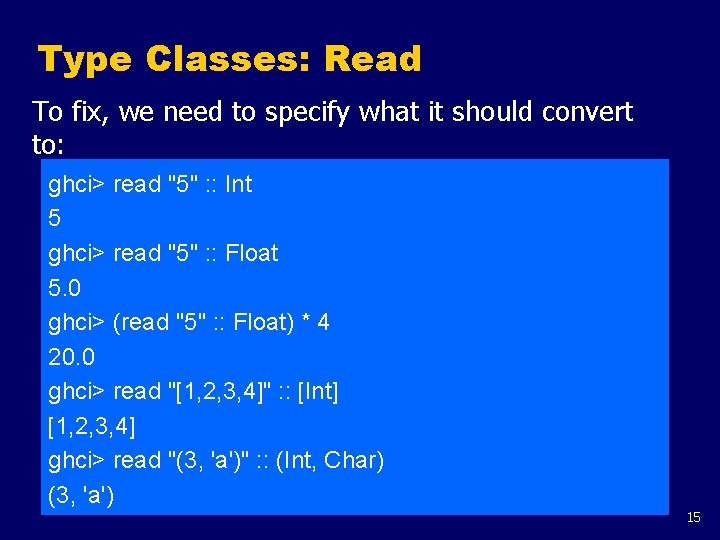 Type Classes: Read

To fix, we need to specify what it should convert to:

ghci> read "5" :: Int
5
ghci> read "5" :: Float
5.0
ghci> (read "5" :: Float) * 4
20.0
ghci> read "[1,2,3,4]" :: [Int]
[1,2,3,4]
ghci> read "(3, 'a')" :: (Int, Char)
(3, 'a')

15